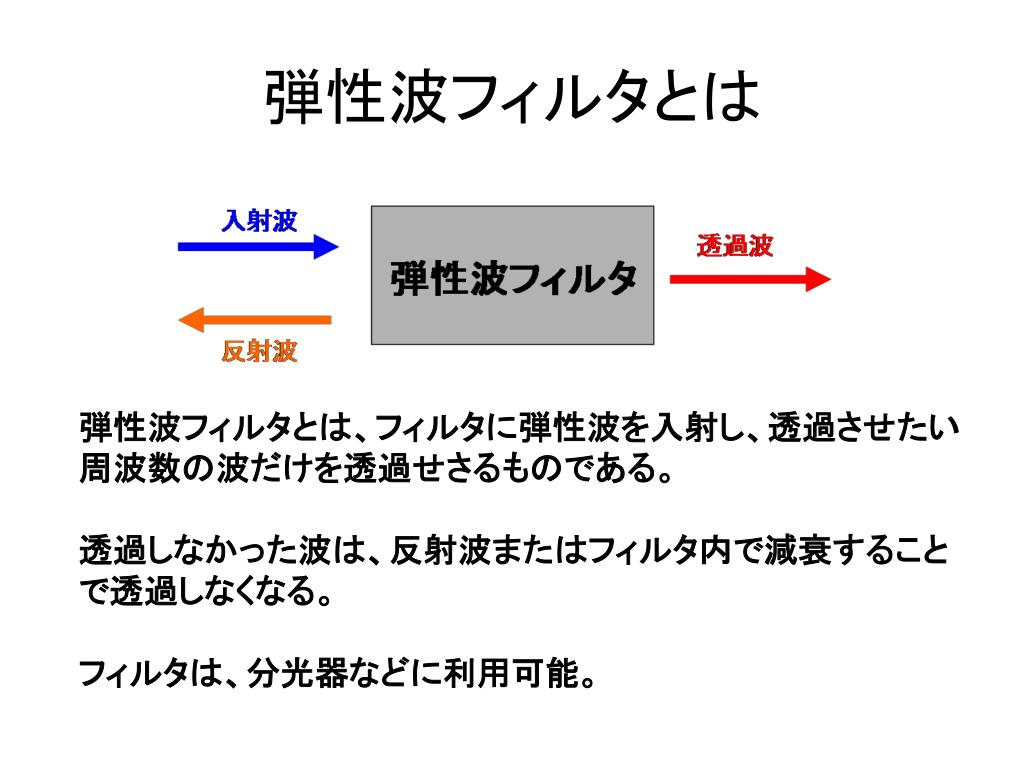 弾性波フィルタとは

入射波

弾性波フィルタ

透過波

反射波

弾性波フィルタとは、フィルタに弾性波を入射し、透過させたい周波数の波だけを透過せさるものである。

透過しなかった波は、反射波またはフィルタ内で減衰することで透過しなくなる。

フィルタは、分光器などに利用可能。